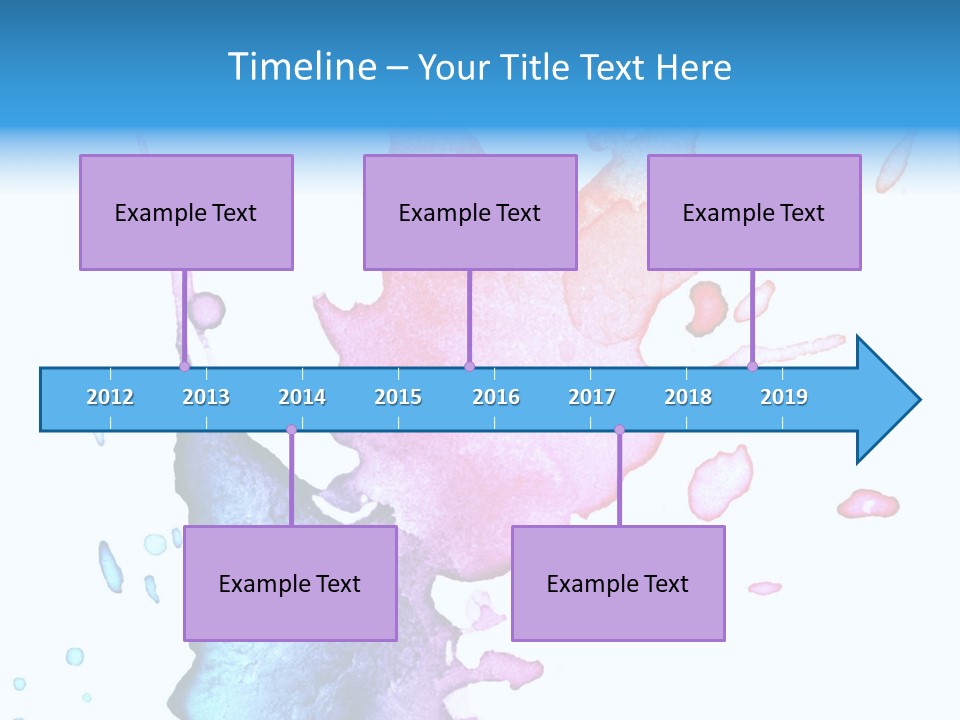 Timeline – Your Title Text Here

Example Text

Example Text

Example Text

2012 2013 2014 2015 2016 2017 2018 2019

Example Text

Example Text